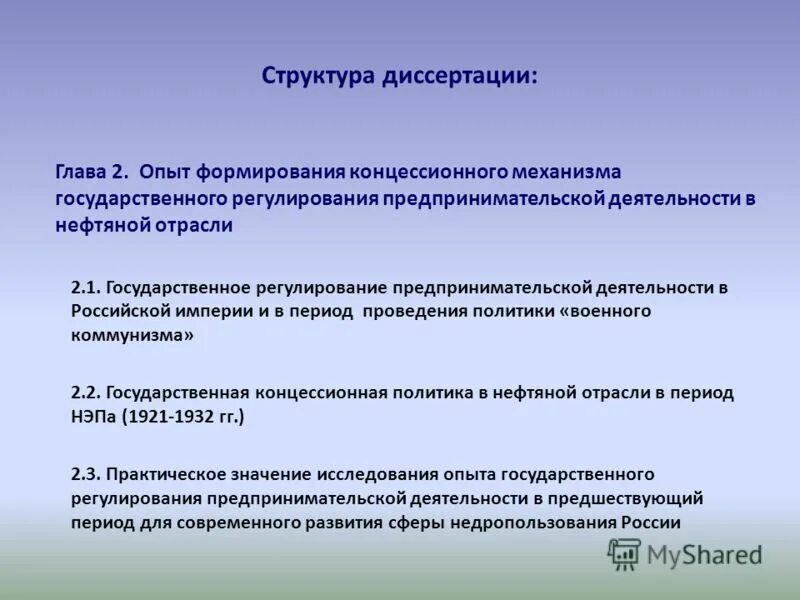 Структура диссертации:

Глава 2. Опыт формирования концессионного механизма государственного регулирования предпринимательской деятельности в нефтяной отрасли

2.1. Государственное регулирование предпринимательской деятельности в Российской империи и в период проведения политики «военного коммунизма»

2.2. Государственная концессионная политика в нефтяной отрасли в период НЭПа (1921-1932 гг.)

2.3. Практическое значение исследования опыта государственного регулирования предпринимательской деятельности в предшествующий период для современного развития сферы недропользования России

MyShared